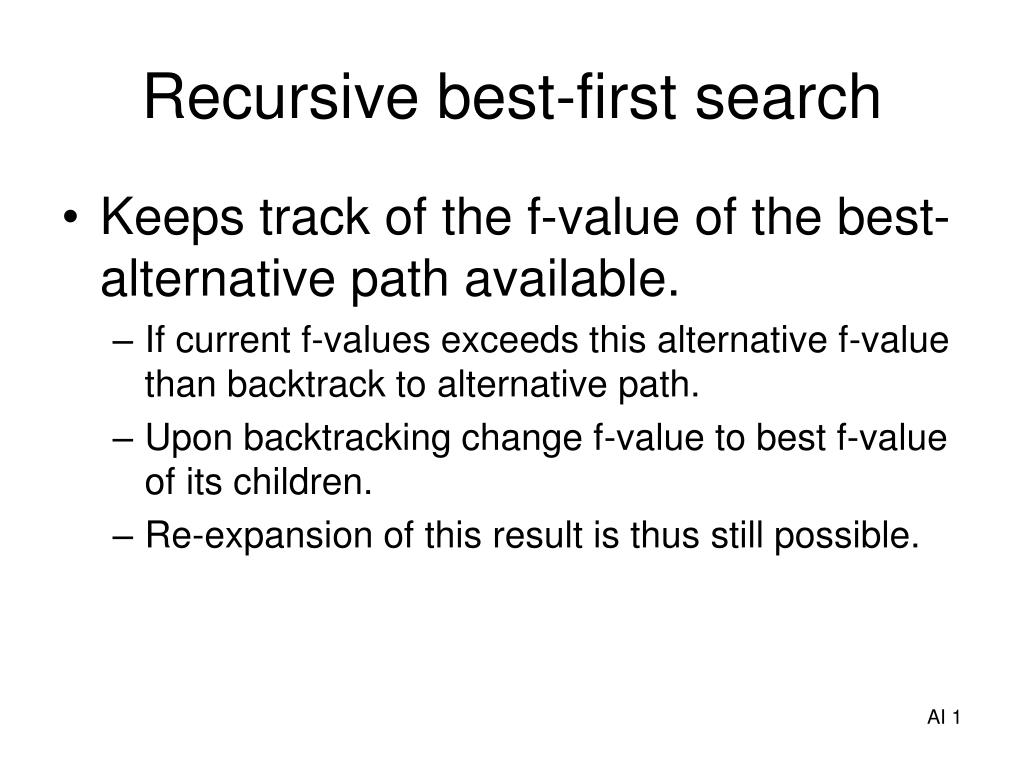 Recursive best-first search

• Keeps track of the f-value of the best-alternative path available.

– If current f-values exceeds this alternative f-value than backtrack to alternative path.

– Upon backtracking change f-value to best f-value of its children.

– Re-expansion of this result is thus still possible.

AI 1